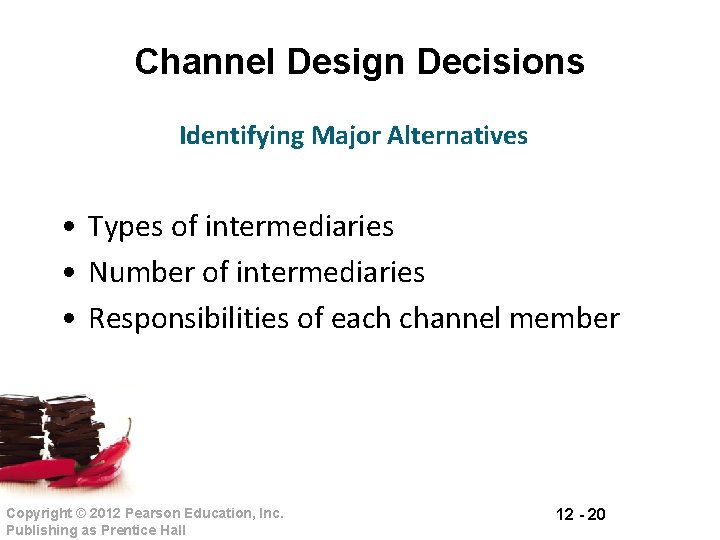 Channel Design Decisions

Identifying Major Alternatives

• Types of intermediaries
• Number of intermediaries
• Responsibilities of each channel member

Copyright © 2012 Pearson Education, Inc.
Publishing as Prentice Hall

12 - 20